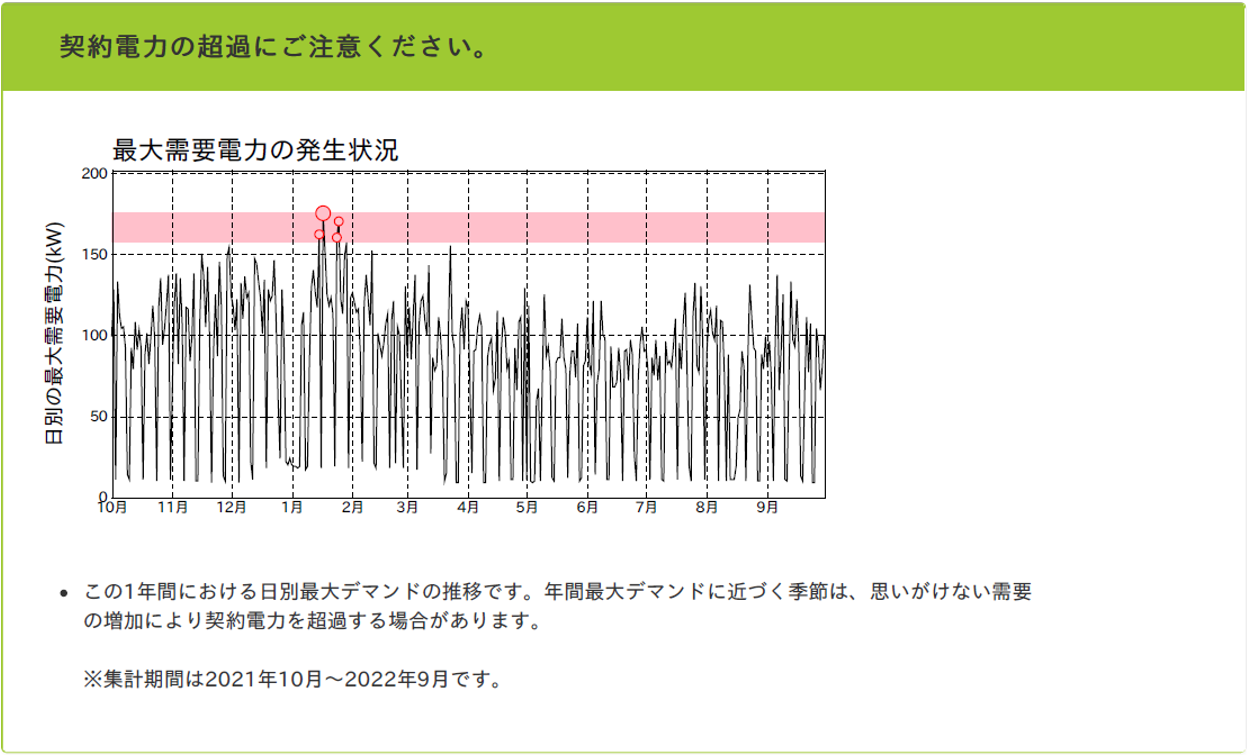 契約電力の超過にご注意ください。

最大需要電力の発生状況

日別の最大需要電力(kW)

200
150
100
50
0

10月 11月 12月 1月 2月 3月 4月 5月 6月 7月 8月 9月

• この1年間における日別最大デマンドの推移です。年間最大デマンドに近づく季節は、思いがけない需要の増加により契約電力を超過する場合があります。

※集計期間は2021年10月～2022年9月です。